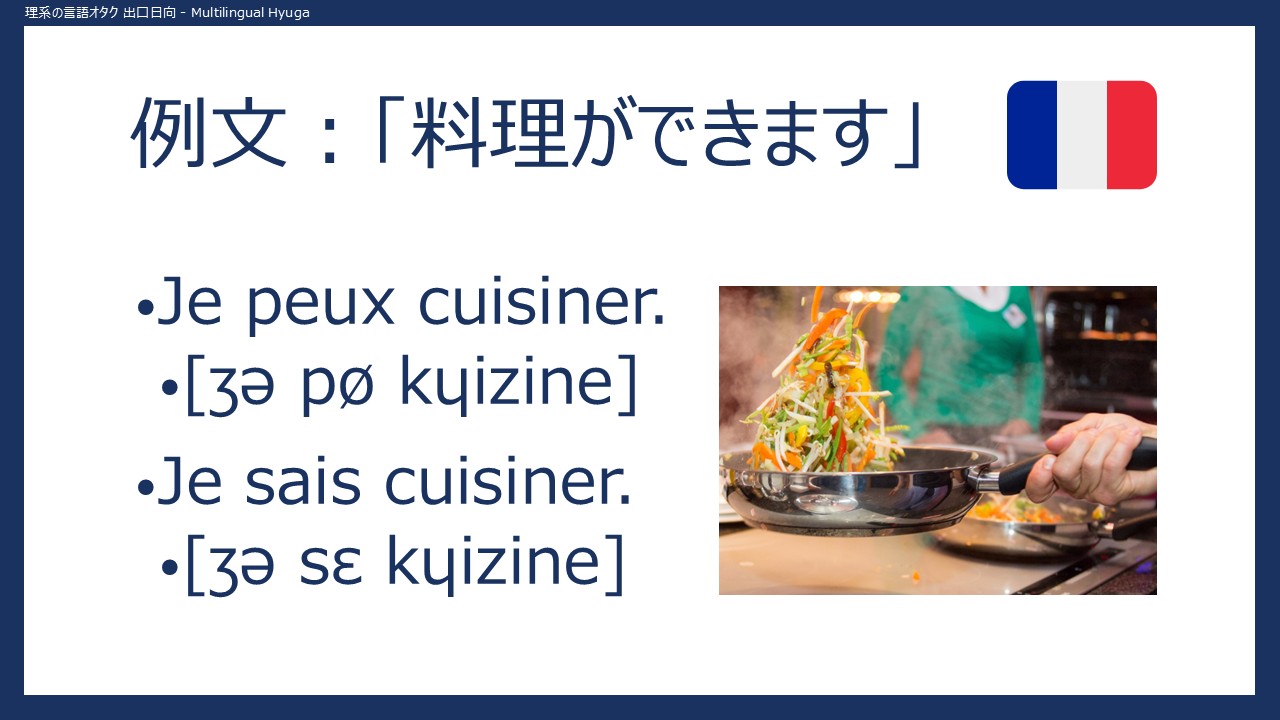 理系の言語オタク 出口日向 – Multilingual Hyuga

例文：「料理ができます」

•Je peux cuisiner.
•[ʒə pø kɥizine]
•Je sais cuisiner.
•[ʒə sɛ kɥizine]